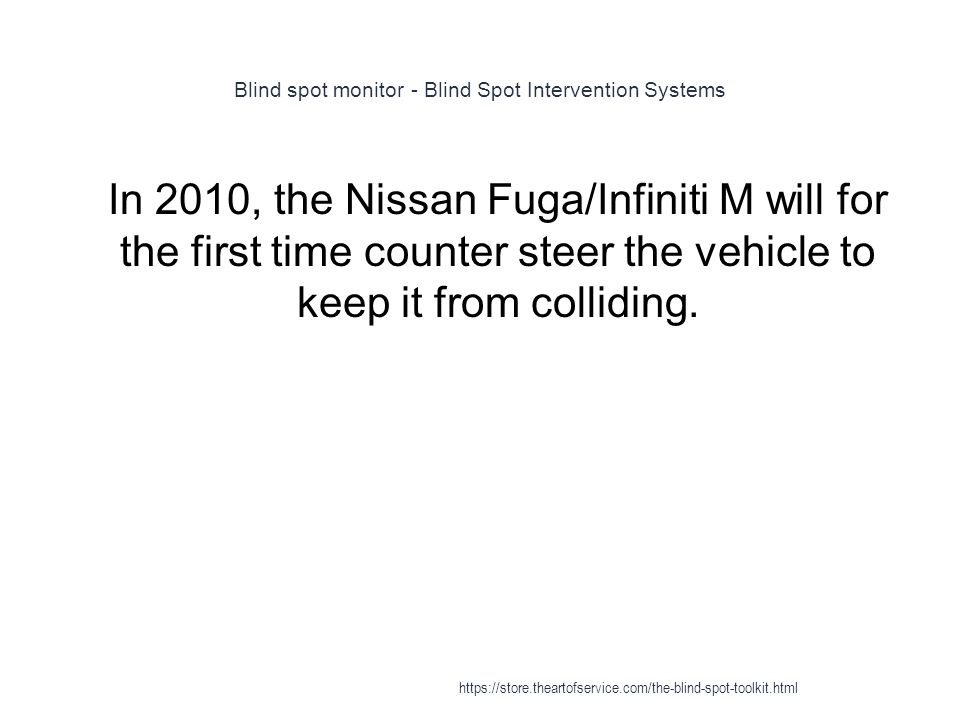 Blind spot monitor - Blind Spot Intervention Systems

In 2010, the Nissan Fuga/Infiniti M will for the first time counter steer the vehicle to keep it from colliding.

https://store.theartofservice.com/the-blind-spot-toolkit.html